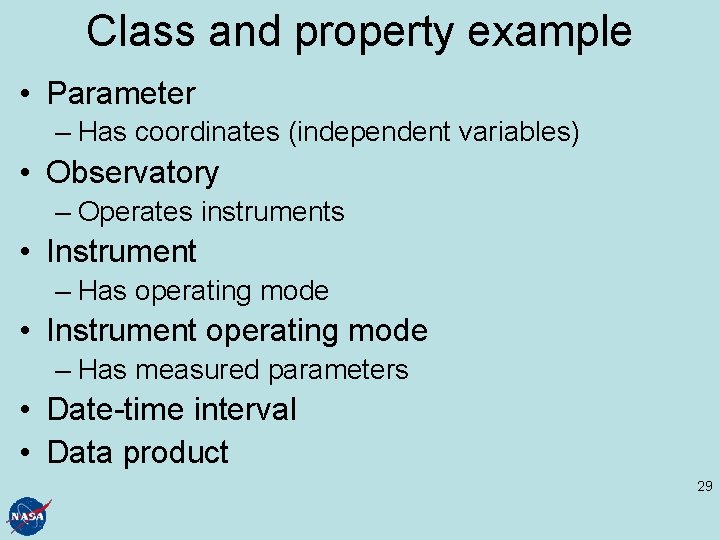 Class and property example

• Parameter
– Has coordinates (independent variables)
• Observatory
– Operates instruments
• Instrument
– Has operating mode
• Instrument operating mode
– Has measured parameters
• Date-time interval
• Data product

29

NASA